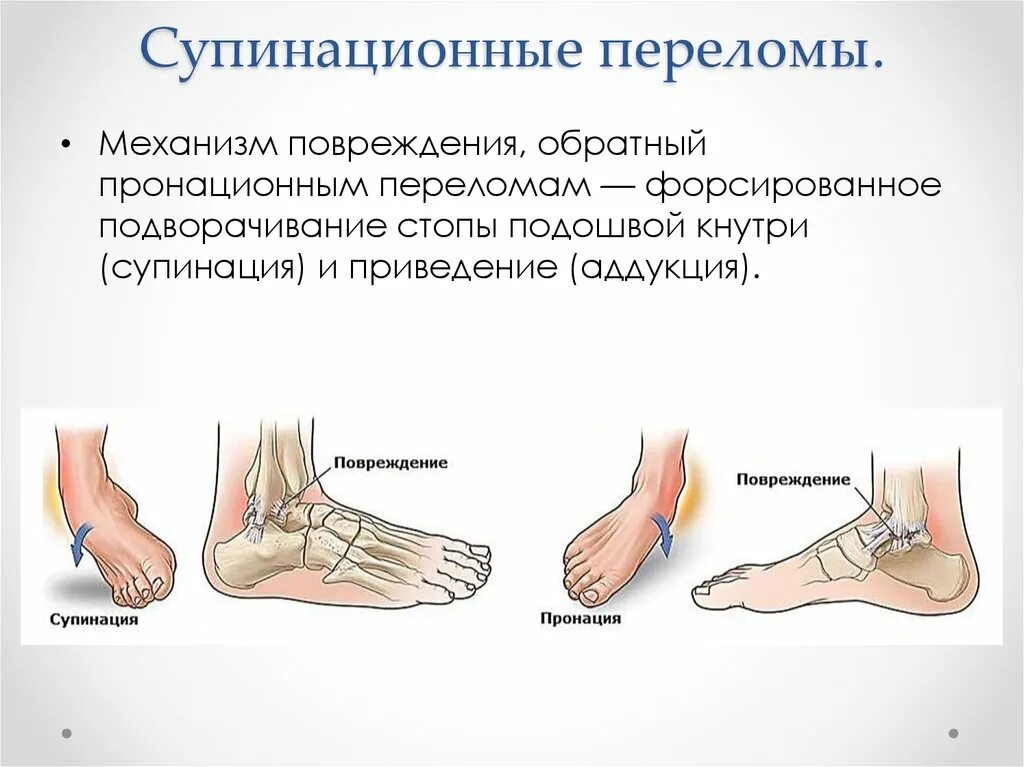 Супинационные переломы.

• Механизм повреждения, обратный пронационным переломам — форсированное подворачивание стопы подошвой кнутри (супинация) и приведение (аддукция).

Повреждение

Супинация

Повреждение

Пронация